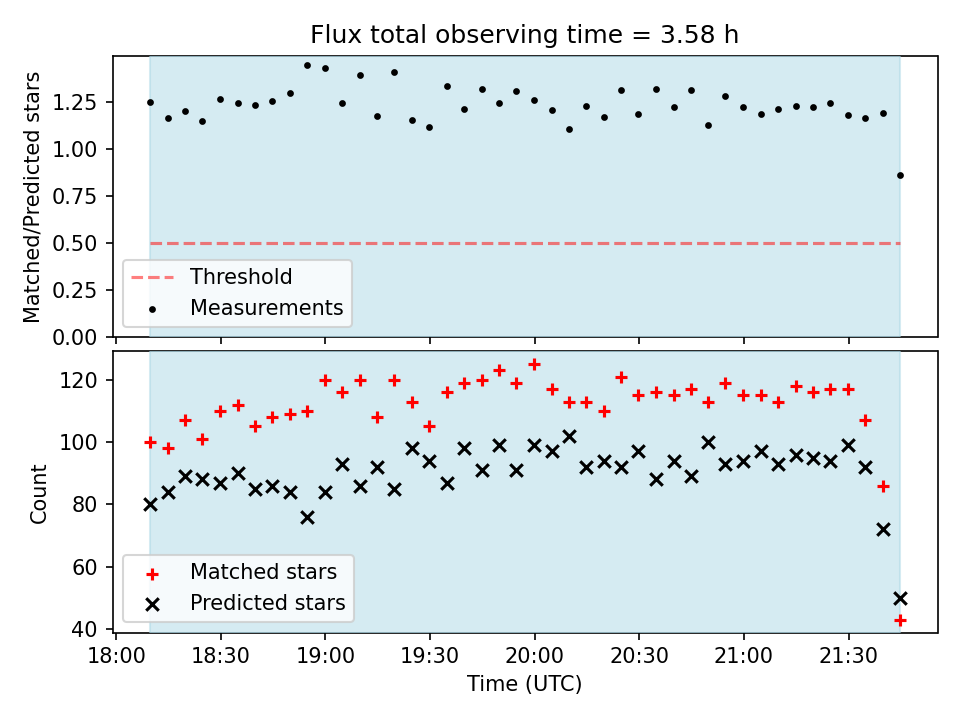 Flux total observing time = 3.58 h

Matched/Predicted stars

1.25
1.00
0.75
0.50
0.25
0.00

Threshold
Measurements

Count

120
100
80
60
40

Matched stars
Predicted stars

18:00
18:30
19:00
19:30
20:00
20:30
21:00
21:30

Time (UTC)